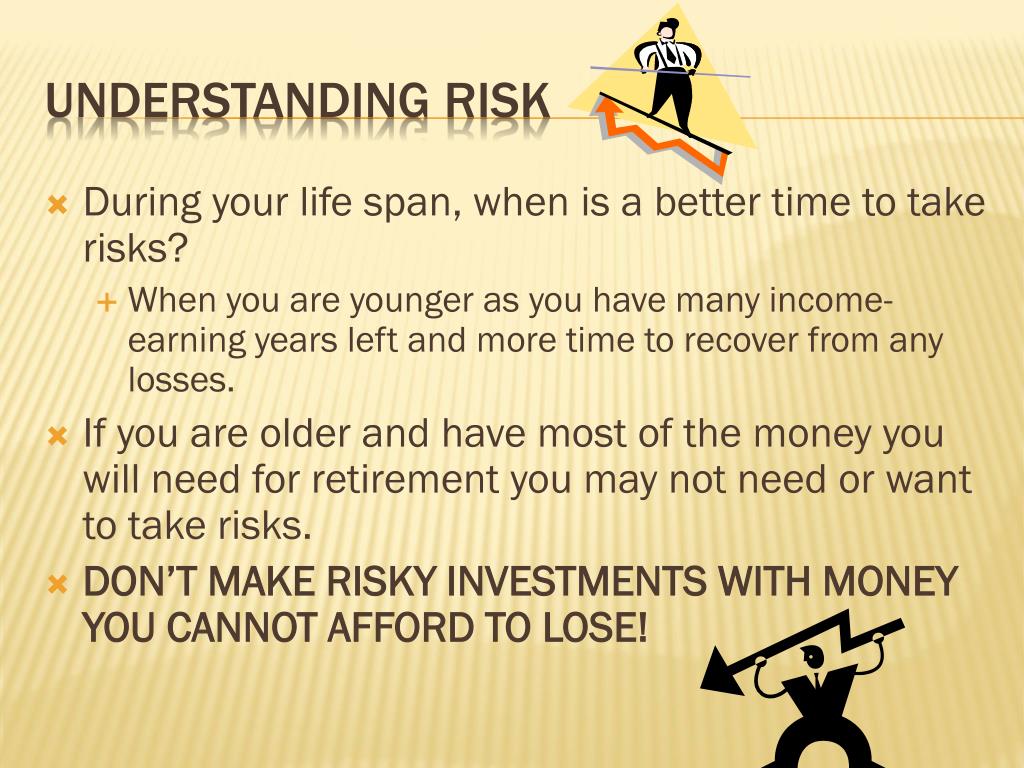 UNDERSTANDING RISK

During your life span, when is a better time to take risks?

When you are younger as you have many income-earning years left and more time to recover from any losses.

If you are older and have most of the money you will need for retirement you may not need or want to take risks.

DON'T MAKE RISKY INVESTMENTS WITH MONEY YOU CANNOT AFFORD TO LOSE!